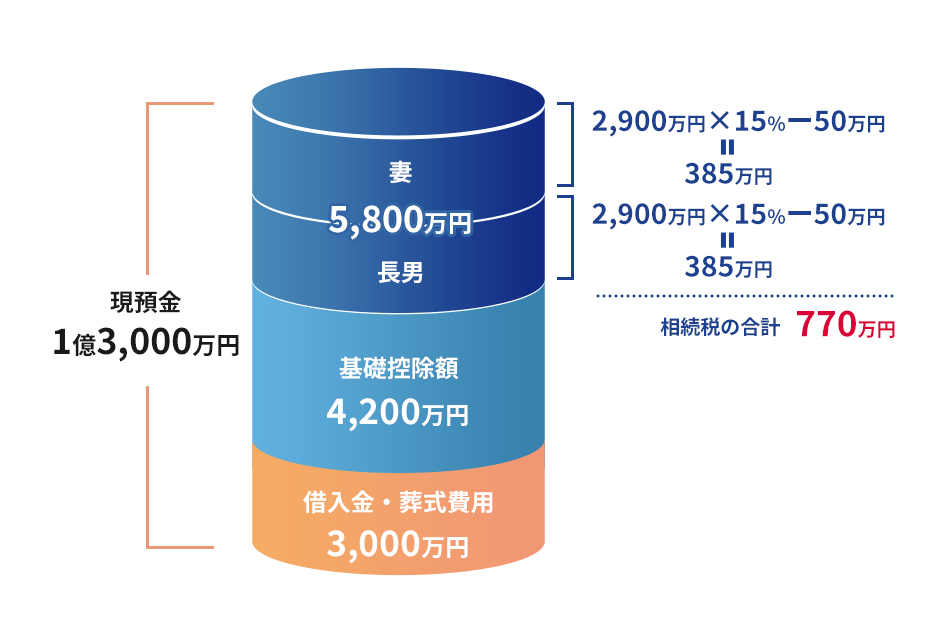 現預金
1億3,000万円

妻
5,800万円
長男

基礎控除額
4,200万円

借入金・葬式費用
3,000万円

2,900万円×15%ー50万円
=
385万円

2,900万円×15%ー50万円
=
385万円

相続税の合計 770万円